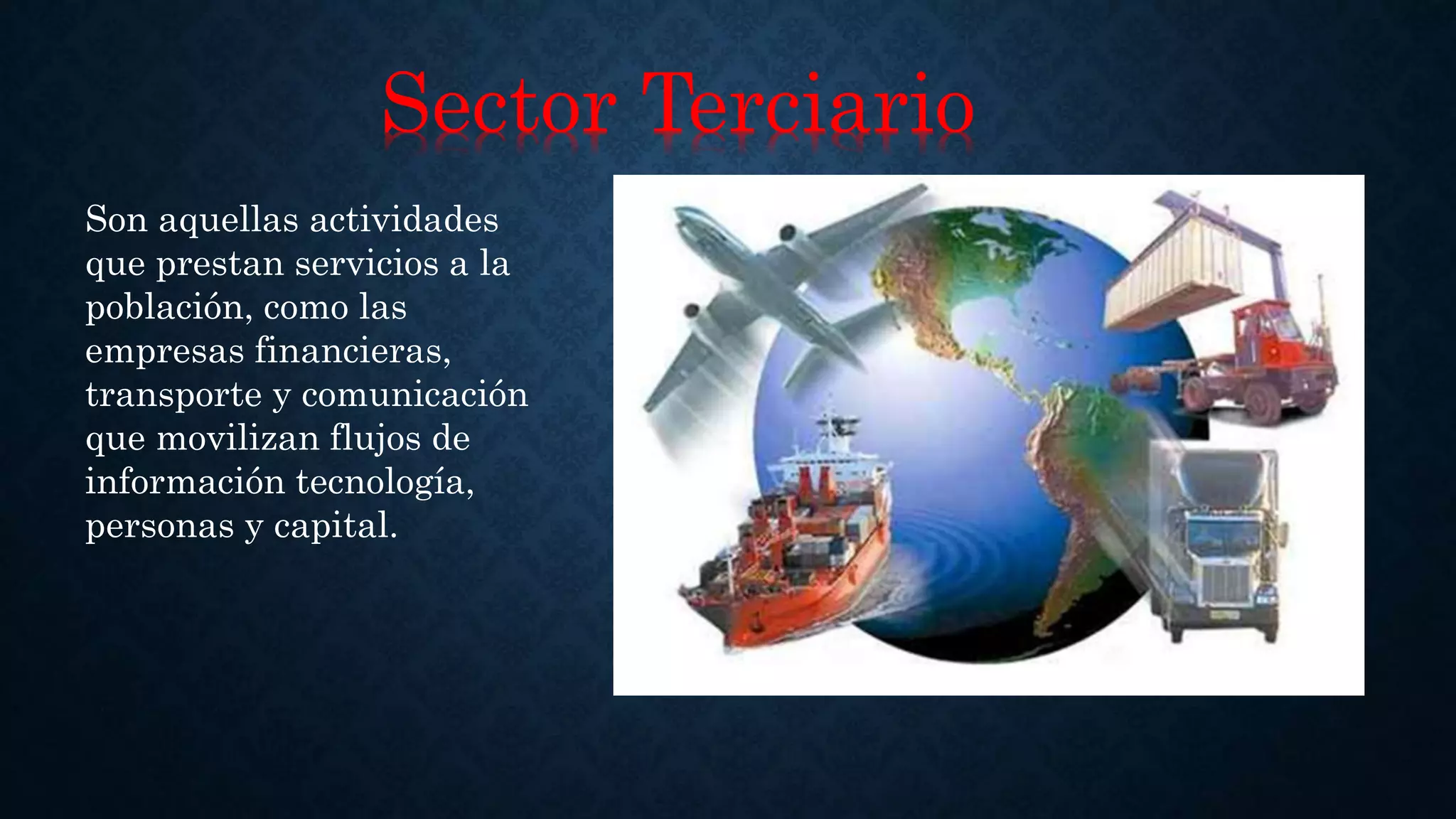 Sector Terciario

Son aquellas actividades que prestan servicios a la población, como las empresas financieras, transporte y comunicación que movilizan flujos de información tecnología, personas y capital.